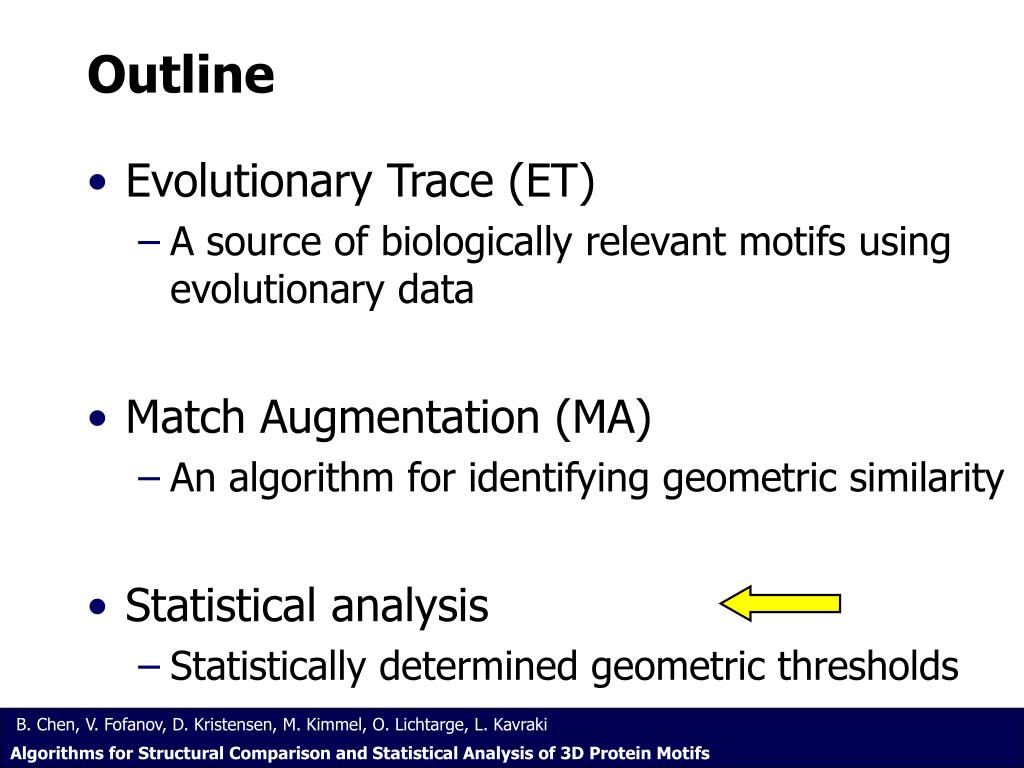 Outline

• Evolutionary Trace (ET)
– A source of biologically relevant motifs using evolutionary data

• Match Augmentation (MA)
– An algorithm for identifying geometric similarity

• Statistical analysis
– Statistically determined geometric thresholds

B. Chen, V. Fofanov, D. Kristensen, M. Kimmel, O. Lichtarge, L. Kavraki
Algorithms for Structural Comparison and Statistical Analysis of 3D Protein Motifs